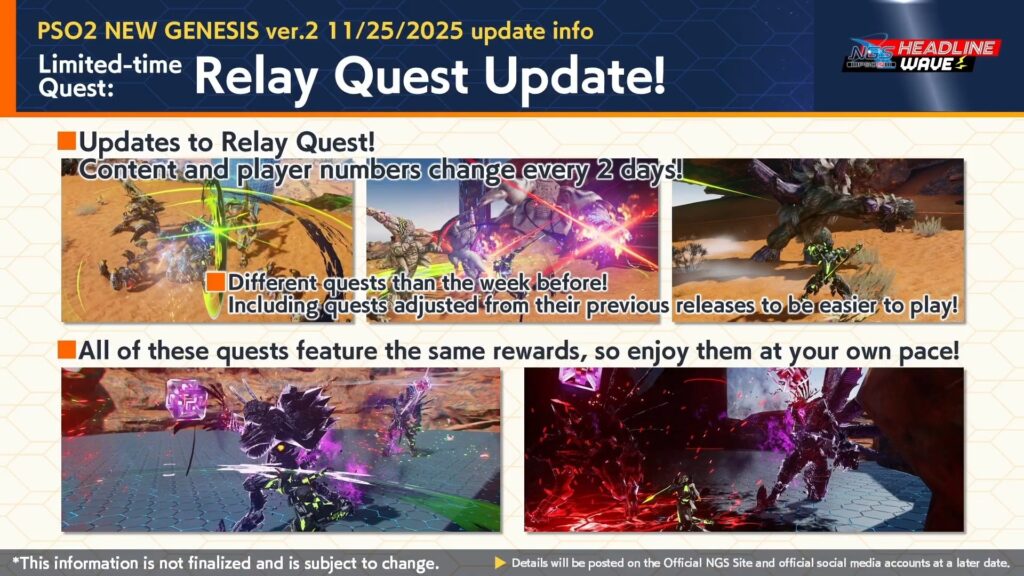 PSO2 NEW GENESIS ver.2 11/25/2025 update info

Limited-time Quest: Relay Quest Update!

NGS HEADLINE WAVE

■Updates to Relay Quest!
Content and player numbers change every 2 days!

■Different quests than the week before!
Including quests adjusted from their previous releases to be easier to play!

■All of these quests feature the same rewards, so enjoy them at your own pace!

*This information is not finalized and is subject to change.

▶ Details will be posted on the Official NGS Site and official social media accounts at a later date.